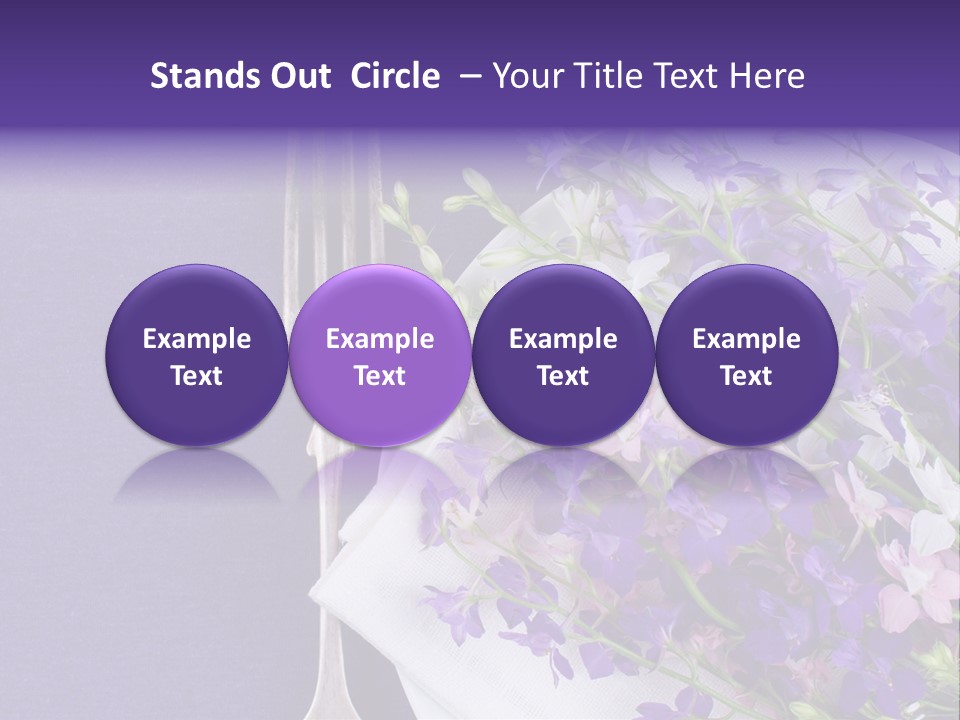 Stands Out Circle – Your Title Text Here

Example Text

Example Text

Example Text

Example Text